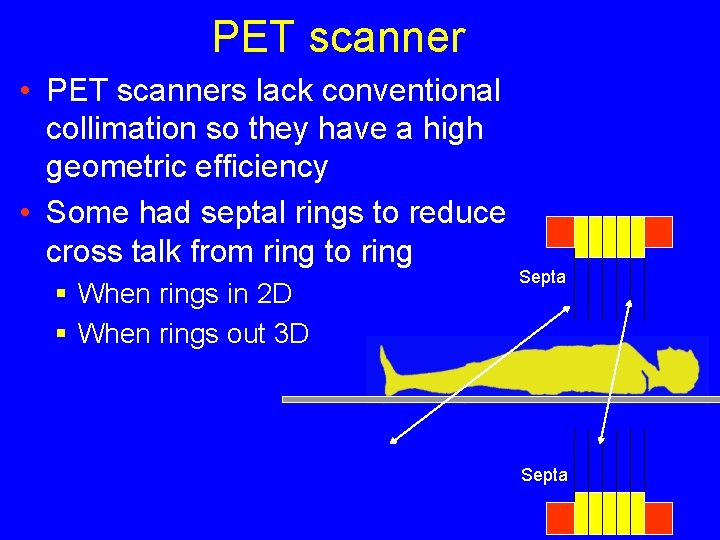 PET scanner

• PET scanners lack conventional collimation so they have a high geometric efficiency

• Some had septal rings to reduce cross talk from ring to ring
  ▪ When rings in 2D
  ▪ When rings out 3D

Septa

Septa